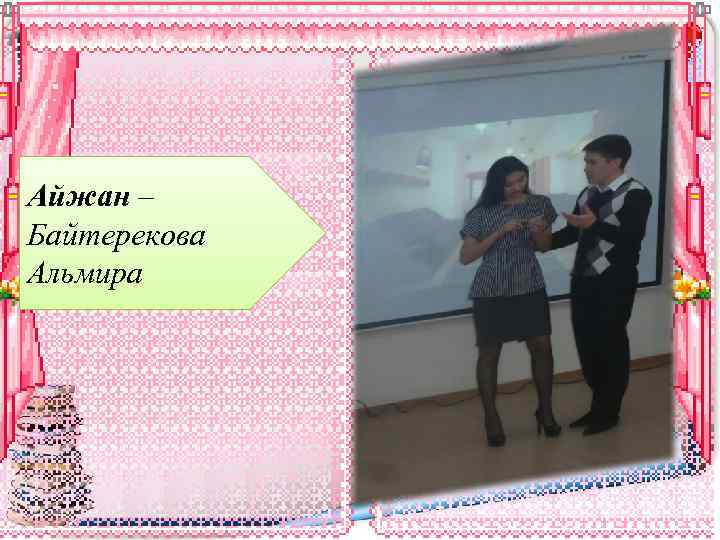 Айжан – Байтерекова Альмира